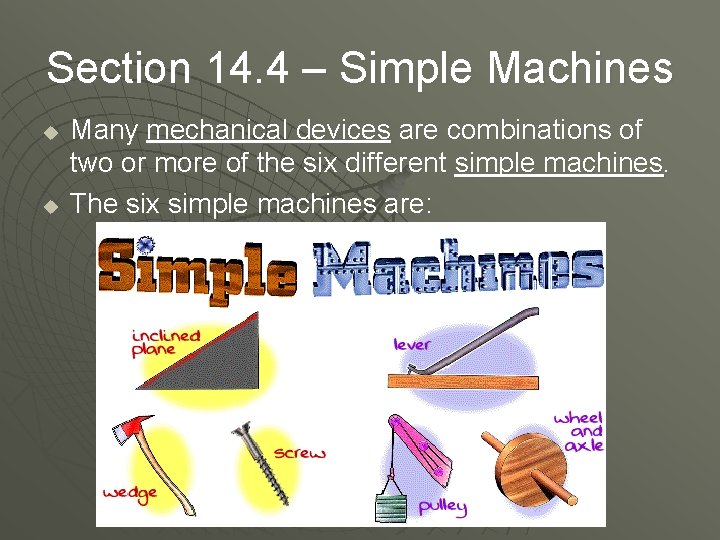 Section 14.4 – Simple Machines

Many mechanical devices are combinations of two or more of the six different simple machines.

The six simple machines are:

Simple Machines

inclined plane

lever

wedge

screw

pulley

wheel and axle